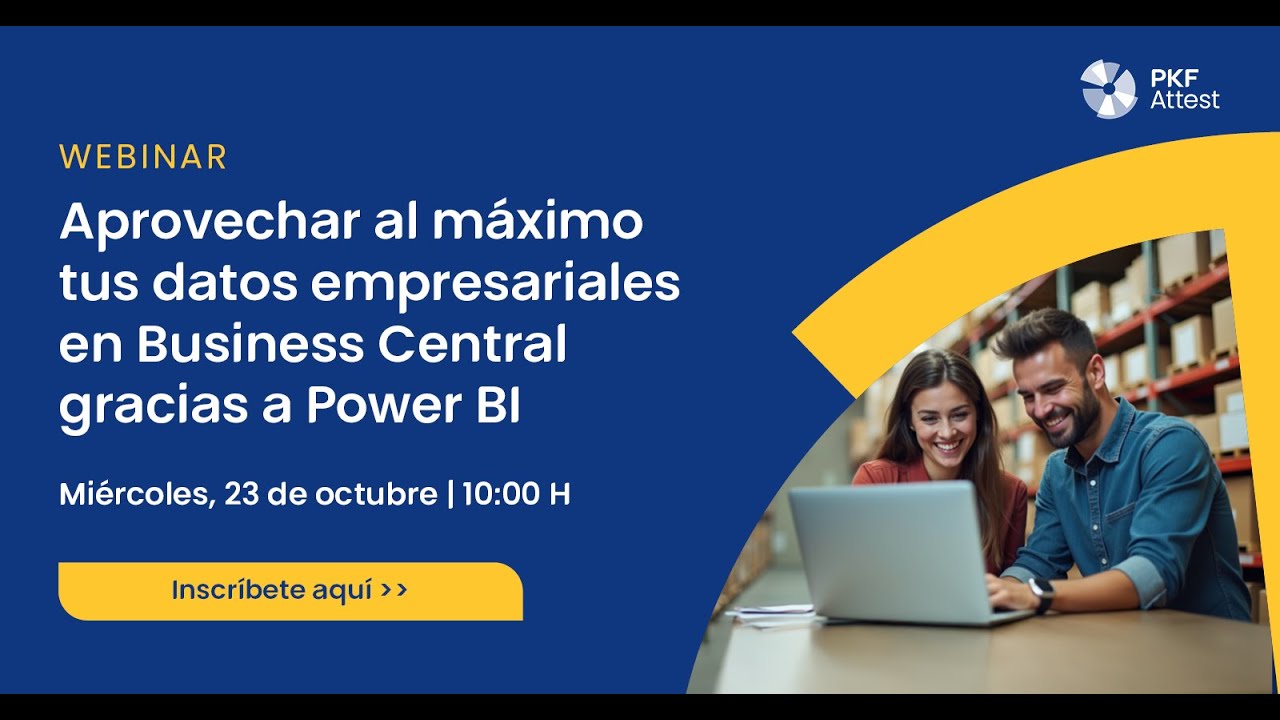 PKF Attest

WEBINAR

Aprovechar al máximo tus datos empresariales en Business Central gracias a Power BI

Miércoles, 23 de octubre | 10:00 H

Inscríbete aquí >>